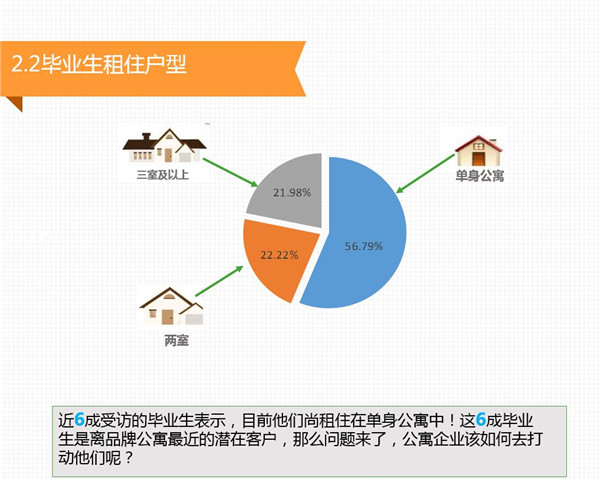 2.2毕业生租住户型

三室及以上

单身公寓

21.98%

22.22%

56.79%

两室

近6成受访的毕业生表示，目前他们尚租住在单身公寓中！这6成毕业生是离品牌公寓最近的潜在客户，那么问题来了，公寓企业该如何去打动他们呢？